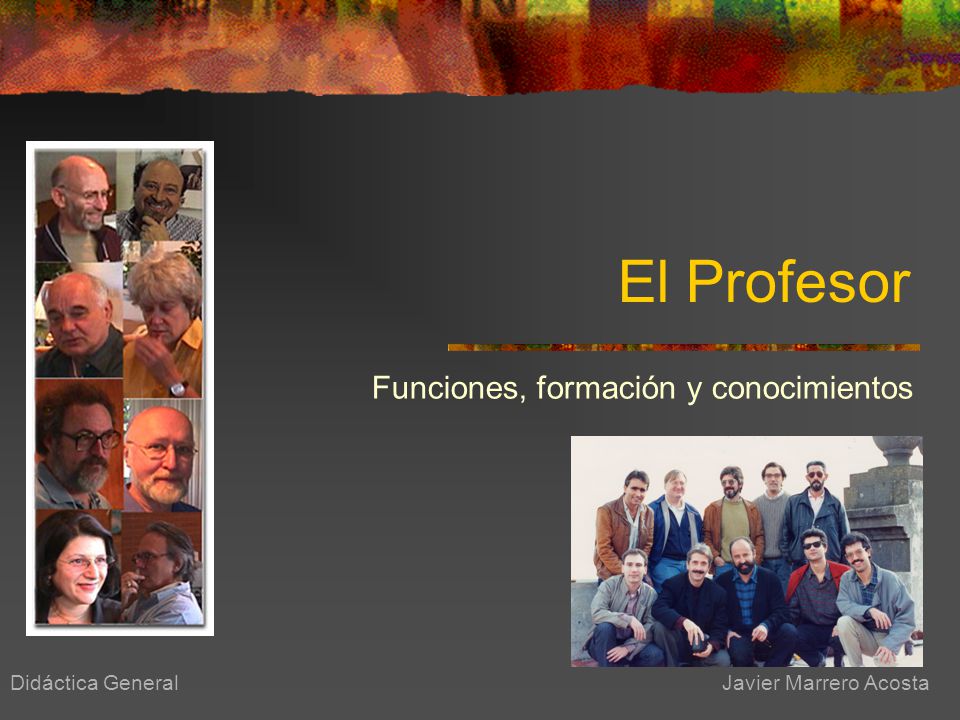 El Profesor

Funciones, formación y conocimientos

Didáctica General

Javier Marrero Acosta